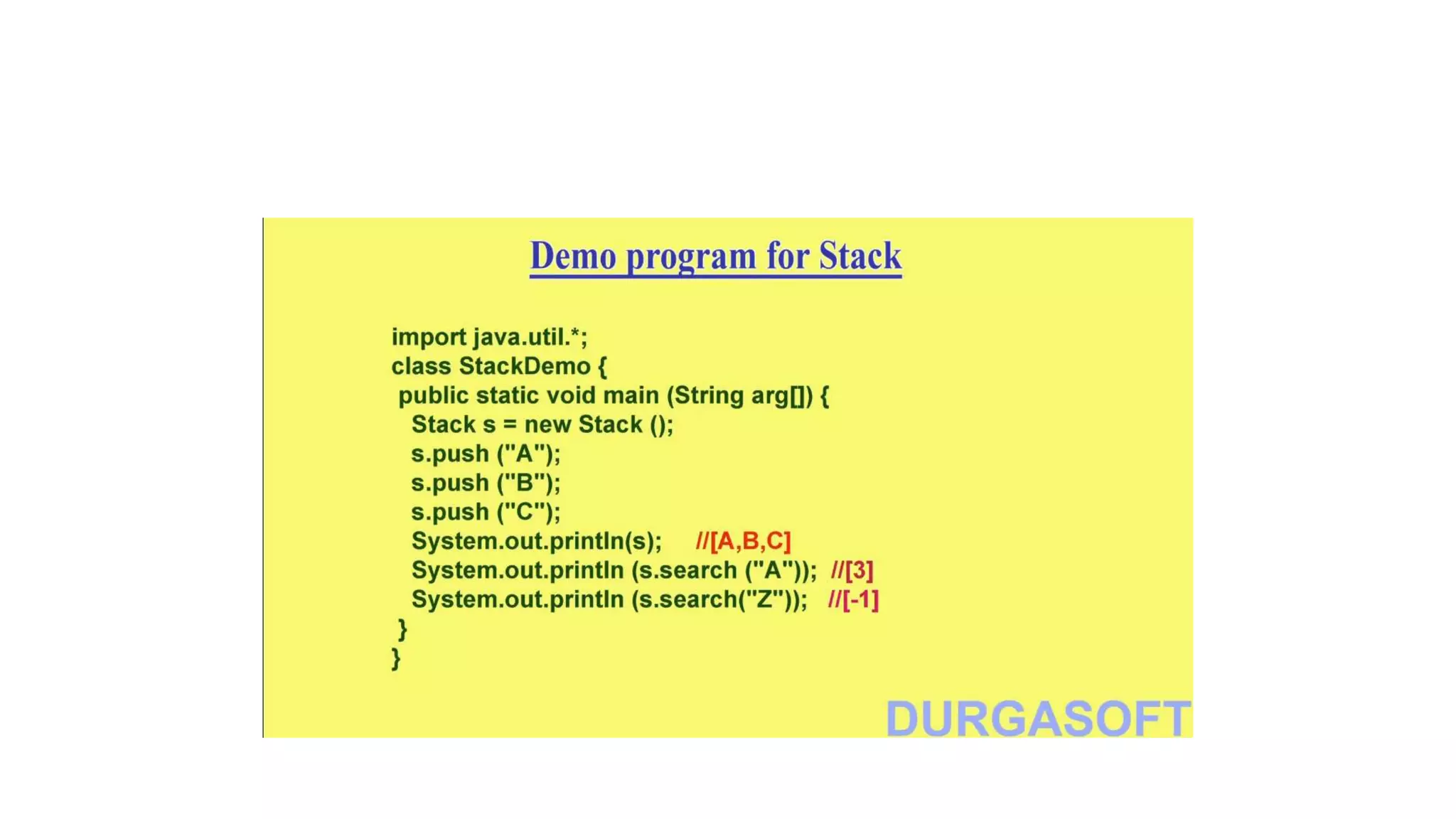 Demo program for Stack

import java.util.*;
class StackDemo {
 public static void main (String arg[]) {
  Stack s = new Stack ();
  s.push ("A");
  s.push ("B");
  s.push ("C");
  System.out.println(s);   //[A,B,C]
  System.out.println (s.search ("A"));  //[3]
  System.out.println (s.search("Z"));  //[-1]
 }
}

DURGASOFT